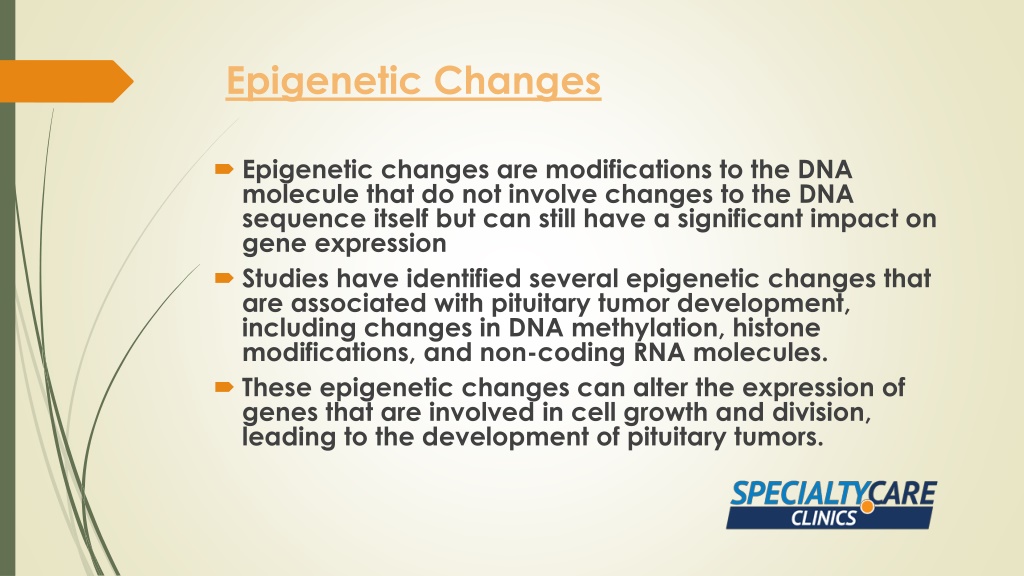 Epigenetic Changes

Epigenetic changes are modifications to the DNA molecule that do not involve changes to the DNA sequence itself but can still have a significant impact on gene expression

Studies have identified several epigenetic changes that are associated with pituitary tumor development, including changes in DNA methylation, histone modifications, and non-coding RNA molecules.

These epigenetic changes can alter the expression of genes that are involved in cell growth and division, leading to the development of pituitary tumors.

SPECIALTYCARE CLINICS